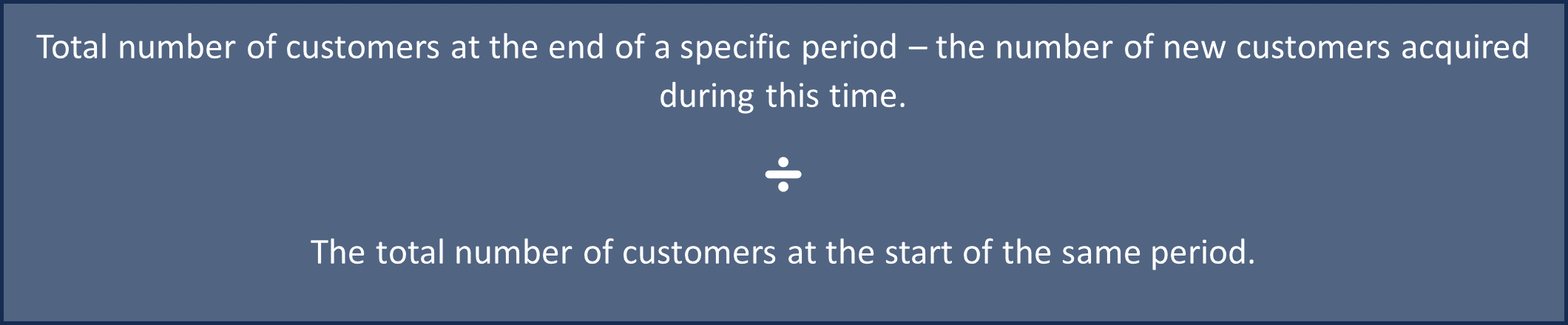 Total number of customers at the end of a specific period – the number of new customers acquired during this time.

÷

The total number of customers at the start of the same period.